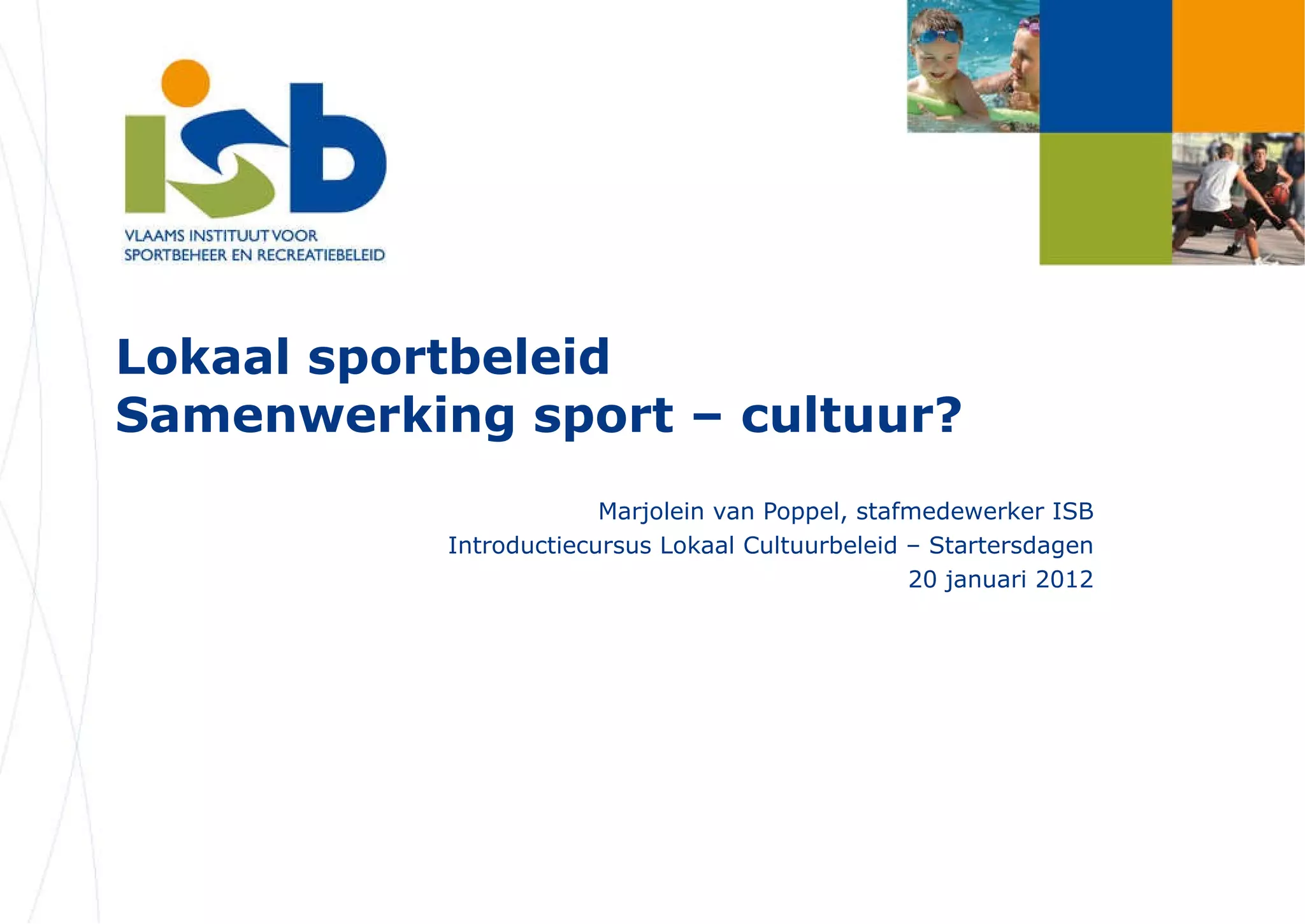 isb
VLAAMS INSTITUUT VOOR
SPORTBEHEER EN RECREATIEBELEID

Lokaal sportbeleid
Samenwerking sport – cultuur?

Marjolein van Poppel, stafmedewerker ISB
Introductiecursus Lokaal Cultuurbeleid – Startersdagen
20 januari 2012